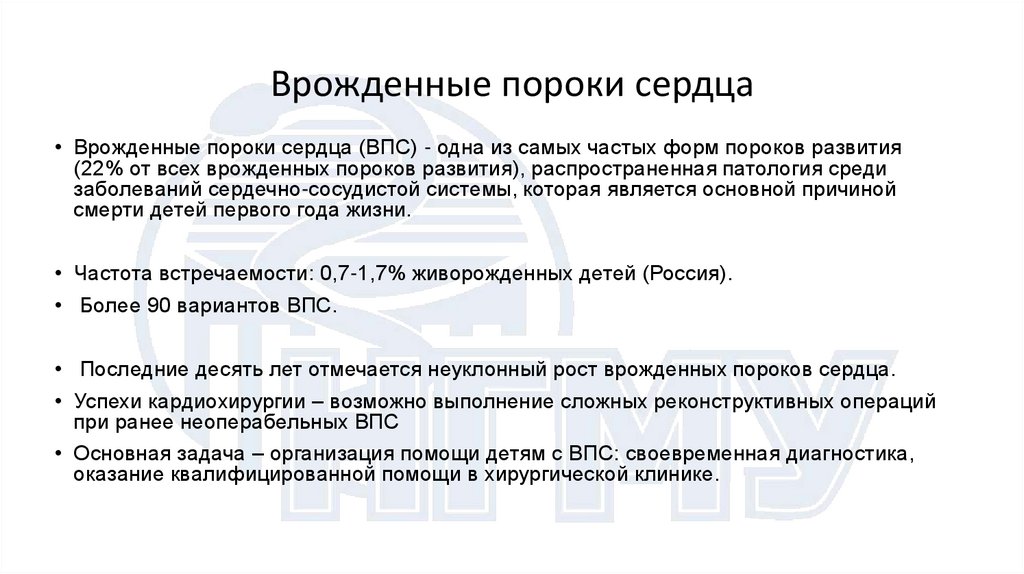 Врожденные пороки сердца

• Врожденные пороки сердца (ВПС) - одна из самых частых форм пороков развития (22% от всех врожденных пороков развития), распространенная патология среди заболеваний сердечно-сосудистой системы, которая является основной причиной смерти детей первого года жизни.

• Частота встречаемости: 0,7-1,7% живорожденных детей (Россия).

• Более 90 вариантов ВПС.

• Последние десять лет отмечается неуклонный рост врожденных пороков сердца.

• Успехи кардиохирургии – возможно выполнение сложных реконструктивных операций при ранее неоперабельных ВПС

• Основная задача – организация помощи детям с ВПС: своевременная диагностика, оказание квалифицированной помощи в хирургической клинике.

НГМУ